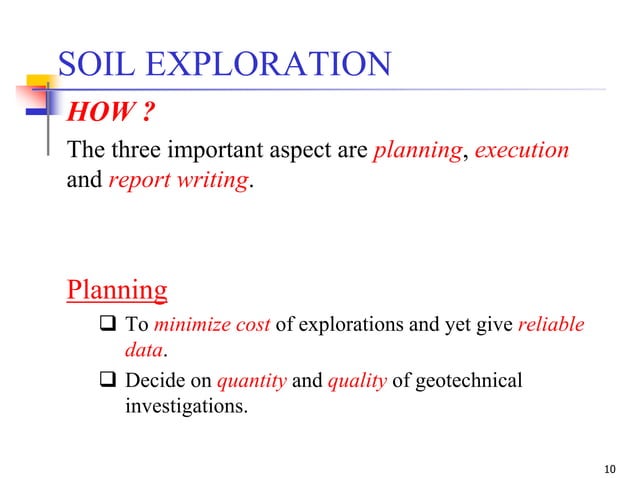 SOIL EXPLORATION

HOW ?

The three important aspect are planning, execution and report writing.

Planning

❑ To minimize cost of explorations and yet give reliable data.

❑ Decide on quantity and quality of geotechnical investigations.

10